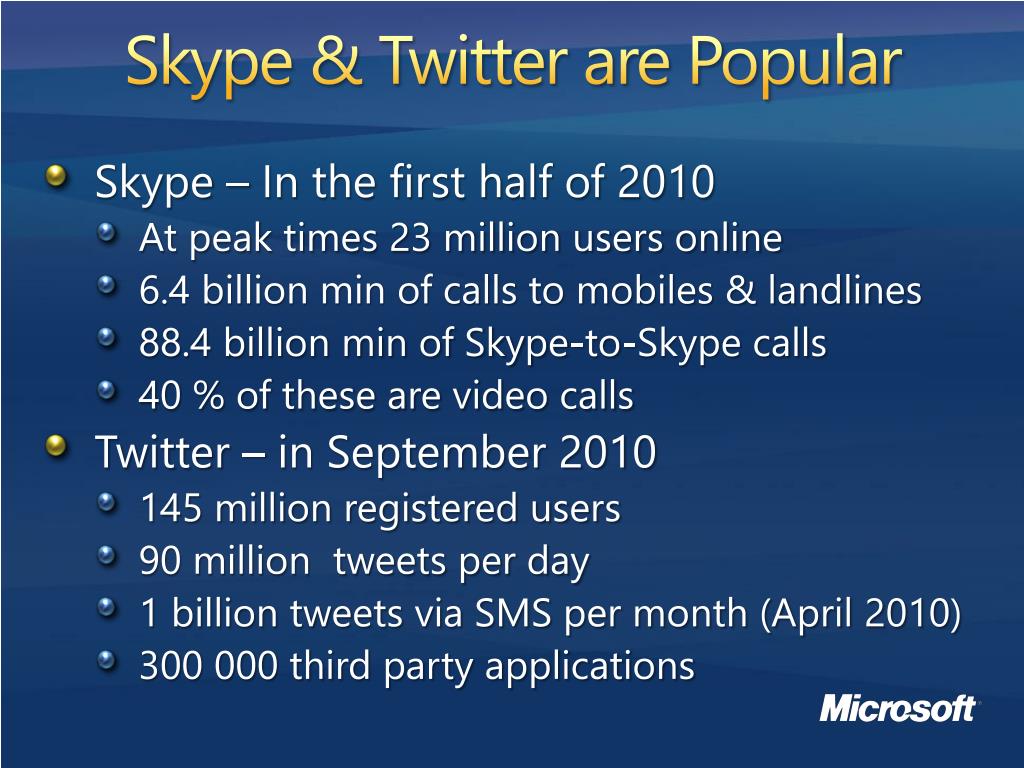 Skype & Twitter are Popular

Skype – In the first half of 2010
At peak times 23 million users online
6.4 billion min of calls to mobiles & landlines
88.4 billion min of Skype-to-Skype calls
40 % of these are video calls

Twitter – in September 2010
145 million registered users
90 million tweets per day
1 billion tweets via SMS per month (April 2010)
300 000 third party applications

Microsoft